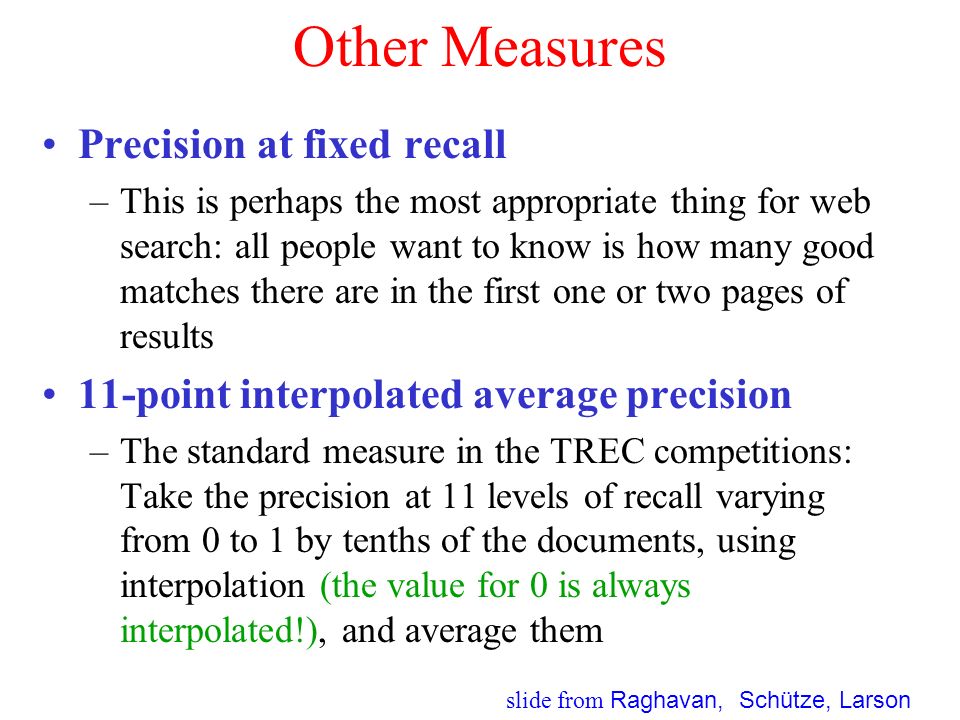 Other Measures

• Precision at fixed recall

– This is perhaps the most appropriate thing for web search: all people want to know is how many good matches there are in the first one or two pages of results

• 11-point interpolated average precision

– The standard measure in the TREC competitions: Take the precision at 11 levels of recall varying from 0 to 1 by tenths of the documents, using interpolation (the value for 0 is always interpolated!), and average them

slide from Raghavan, Schütze, Larson